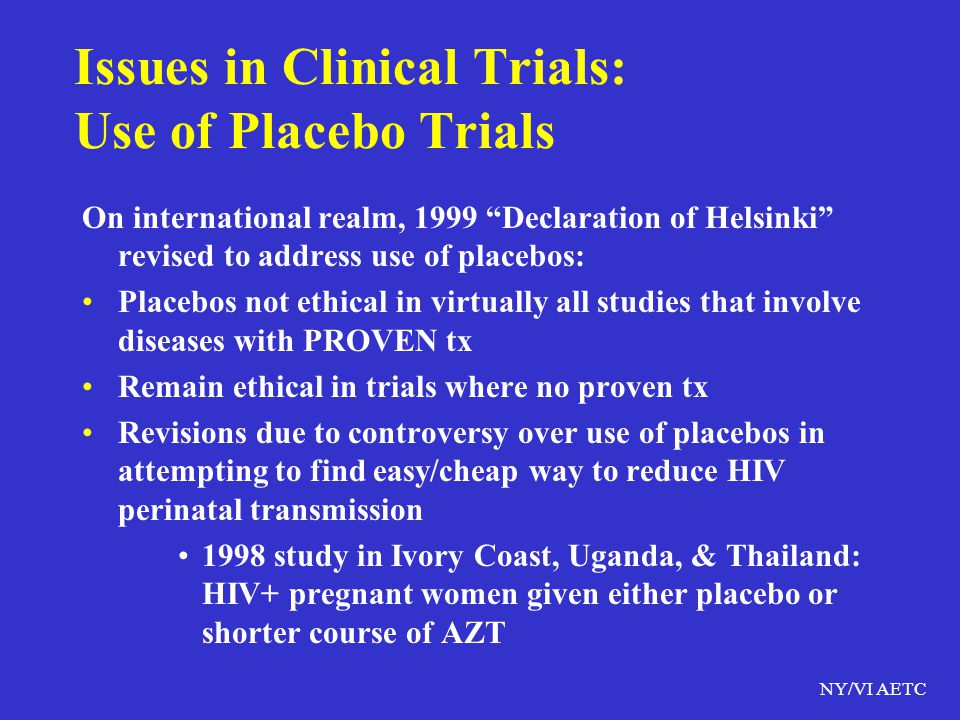 Issues in Clinical Trials:
Use of Placebo Trials

On international realm, 1999 “Declaration of Helsinki” revised to address use of placebos:

• Placebos not ethical in virtually all studies that involve diseases with PROVEN tx
• Remain ethical in trials where no proven tx
• Revisions due to controversy over use of placebos in attempting to find easy/cheap way to reduce HIV perinatal transmission
  • 1998 study in Ivory Coast, Uganda, & Thailand: HIV+ pregnant women given either placebo or shorter course of AZT

NY/VI AETC